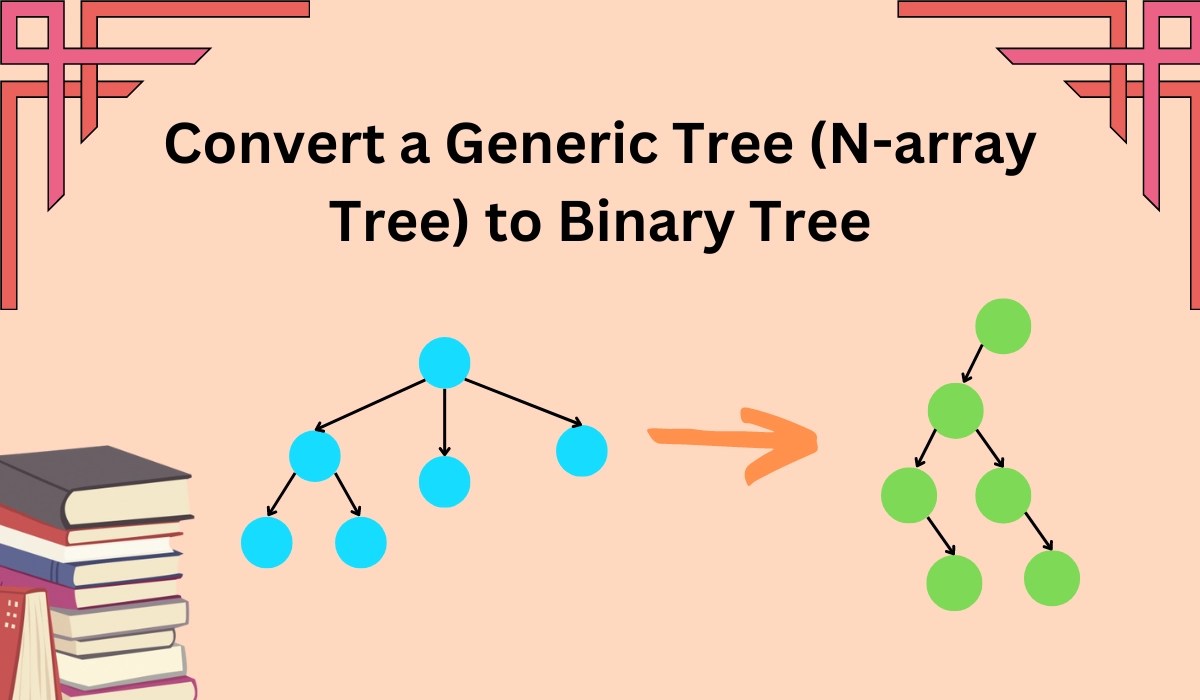 Convert a Generic Tree (N-array Tree) to Binary Tree